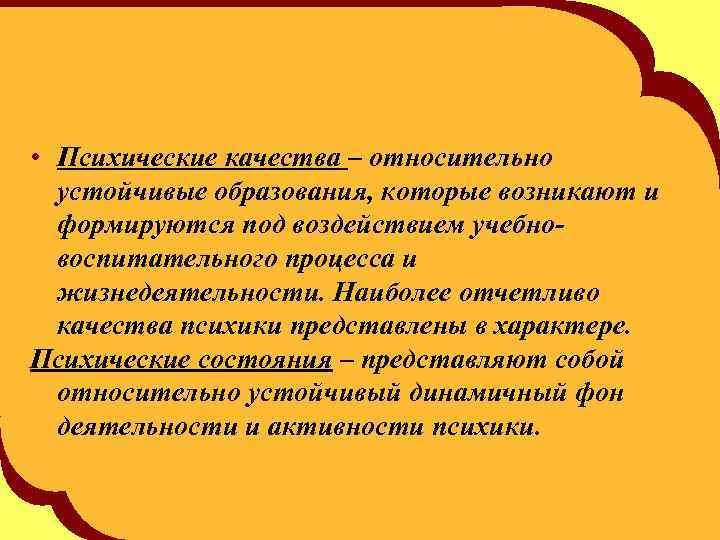 • Психические качества – относительно устойчивые образования, которые возникают и формируются под воздействием учебно-воспитательного процесса и жизнедеятельности. Наиболее отчетливо качества психики представлены в характере.

Психические состояния – представляют собой относительно устойчивый динамичный фон деятельности и активности психики.